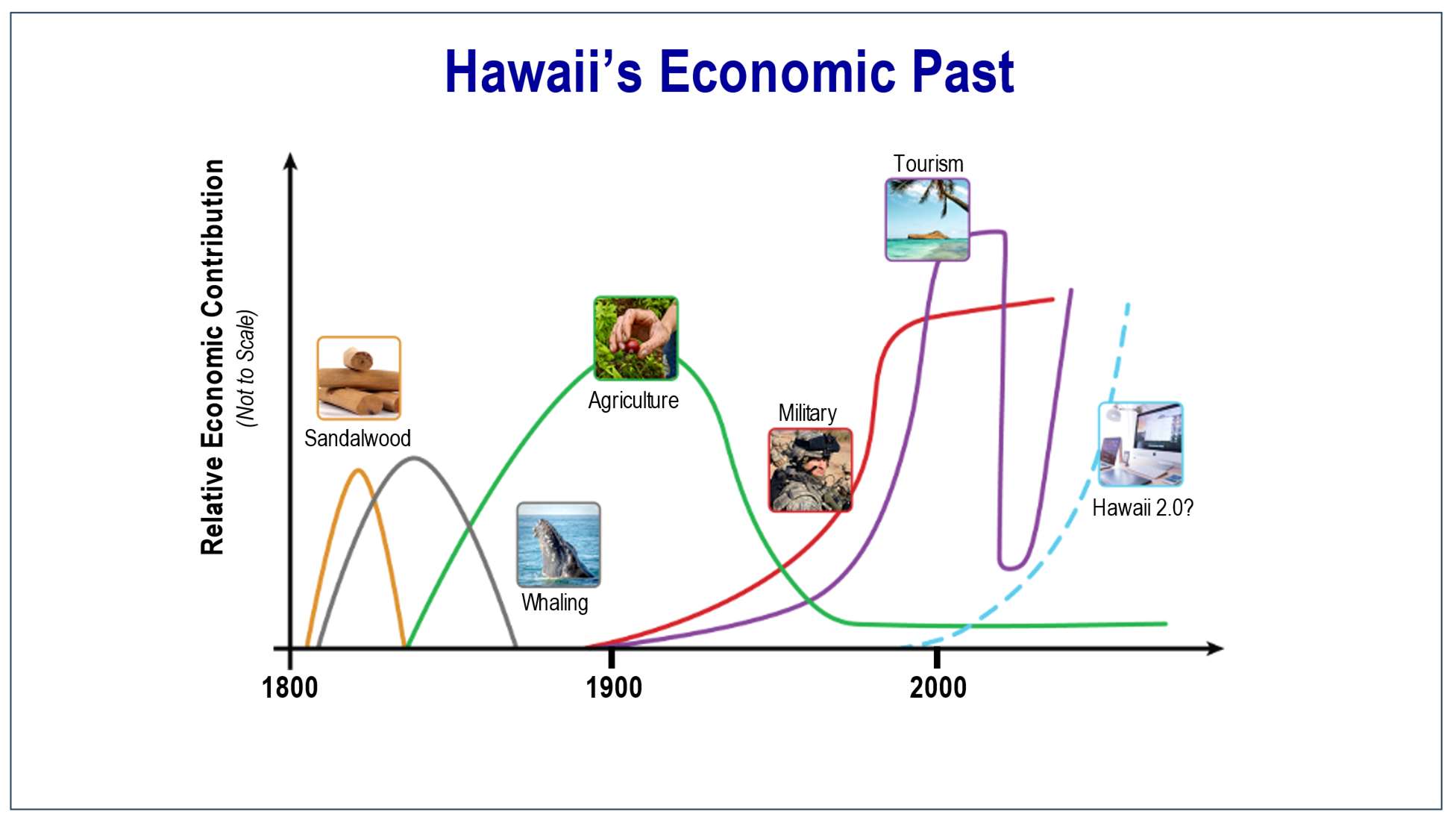 Hawaii's Economic Past

Relative Economic Contribution
(Not to Scale)

Sandalwood

Whaling

Agriculture

Military

Tourism

Hawaii 2.0?

1800

1900

2000